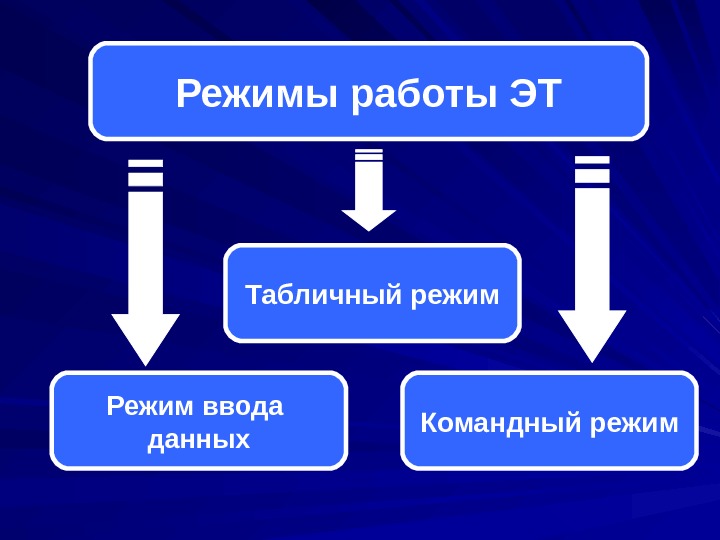 Режимы работы ЭТ

Табличный режим

Режим ввода данных

Командный режим